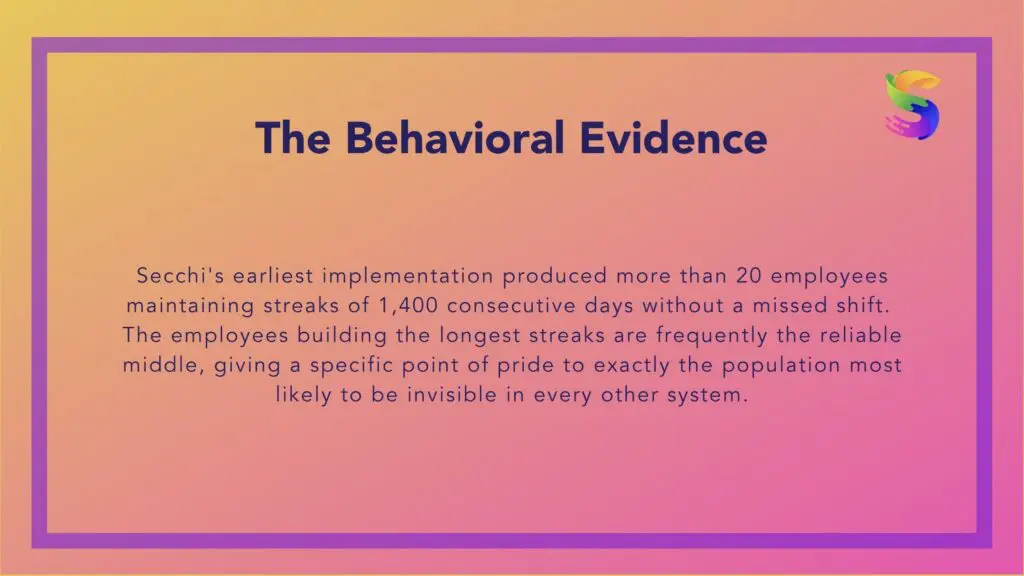 The Behavioral Evidence

Secchi's earliest implementation produced more than 20 employees maintaining streaks of 1,400 consecutive days without a missed shift. The employees building the longest streaks are frequently the reliable middle, giving a specific point of pride to exactly the population most likely to be invisible in every other system.